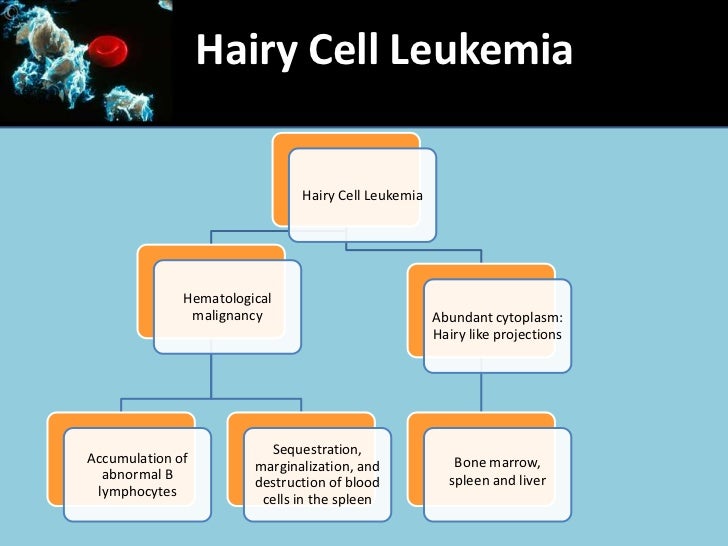 Hairy Cell Leukemia

Hairy Cell Leukemia

Hematological malignancy

Abundant cytoplasm: Hairy like projections

Accumulation of abnormal B lymphocytes

Sequestration, marginalization, and destruction of blood cells in the spleen

Bone marrow, spleen and liver